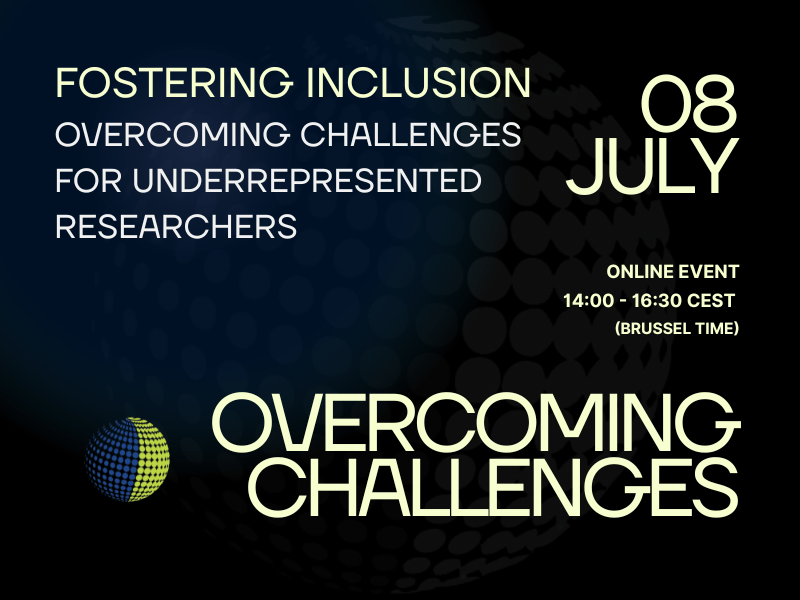 FOSTERING INCLUSION
OVERCOMING CHALLENGES FOR UNDERREPRESENTED RESEARCHERS

08
JULY

ONLINE EVENT
14:00 - 16:30 CEST
(BRUSSEL TIME)

OVERCOMING CHALLENGES